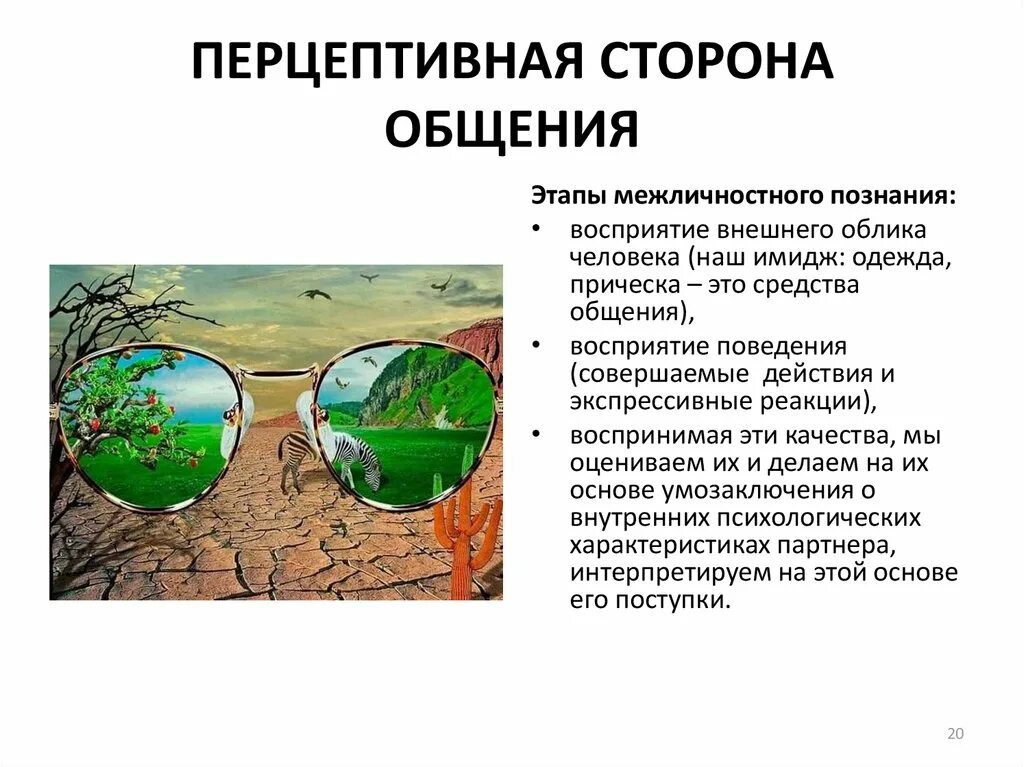 ПЕРЦЕПТИВНАЯ СТОРОНА ОБЩЕНИЯ

Этапы межличностного познания:

• восприятие внешнего облика человека (наш имидж: одежда, прическа – это средства общения),
• восприятие поведения (совершаемые действия и экспрессивные реакции),
• воспринимая эти качества, мы оцениваем их и делаем на их основе умозаключения о внутренних психологических характеристиках партнера, интерпретируем на этой основе его поступки.

20